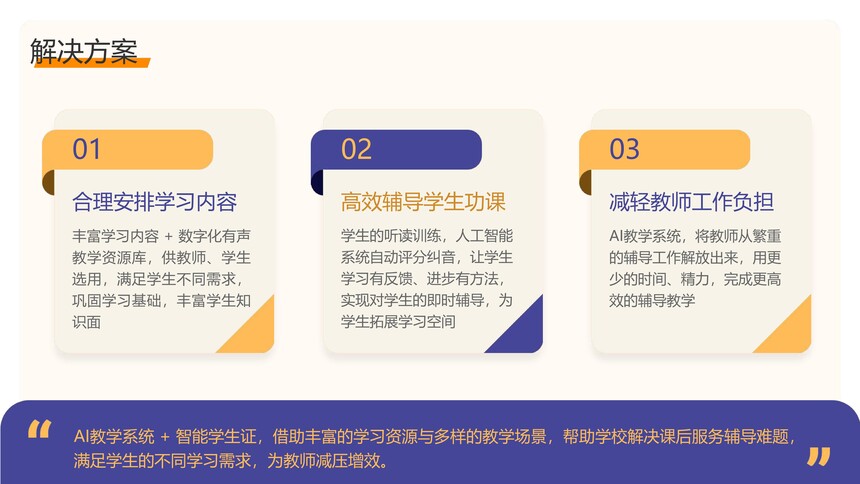 解决方案

01

合理安排学习内容

丰富学习内容 + 数字化有声教学资源库，供教师、学生选用，满足学生不同需求，巩固学习基础，丰富学生知识面

02

高效辅导学生功课

学生的听读训练，人工智能系统自动评分纠音，让学生学习有反馈、进步有方法，实现对学生的即时辅导，为学生拓展学习空间

03

减轻教师工作负担

AI教学系统，将教师从繁重的辅导工作解放出来，用更少的时间、精力，完成更高效的辅导教学

“

AI教学系统 + 智能学生证，借助丰富的学习资源与多样的教学场景，帮助学校解决课后服务辅导难题，满足学生的不同学习需求，为教师减压增效。

”